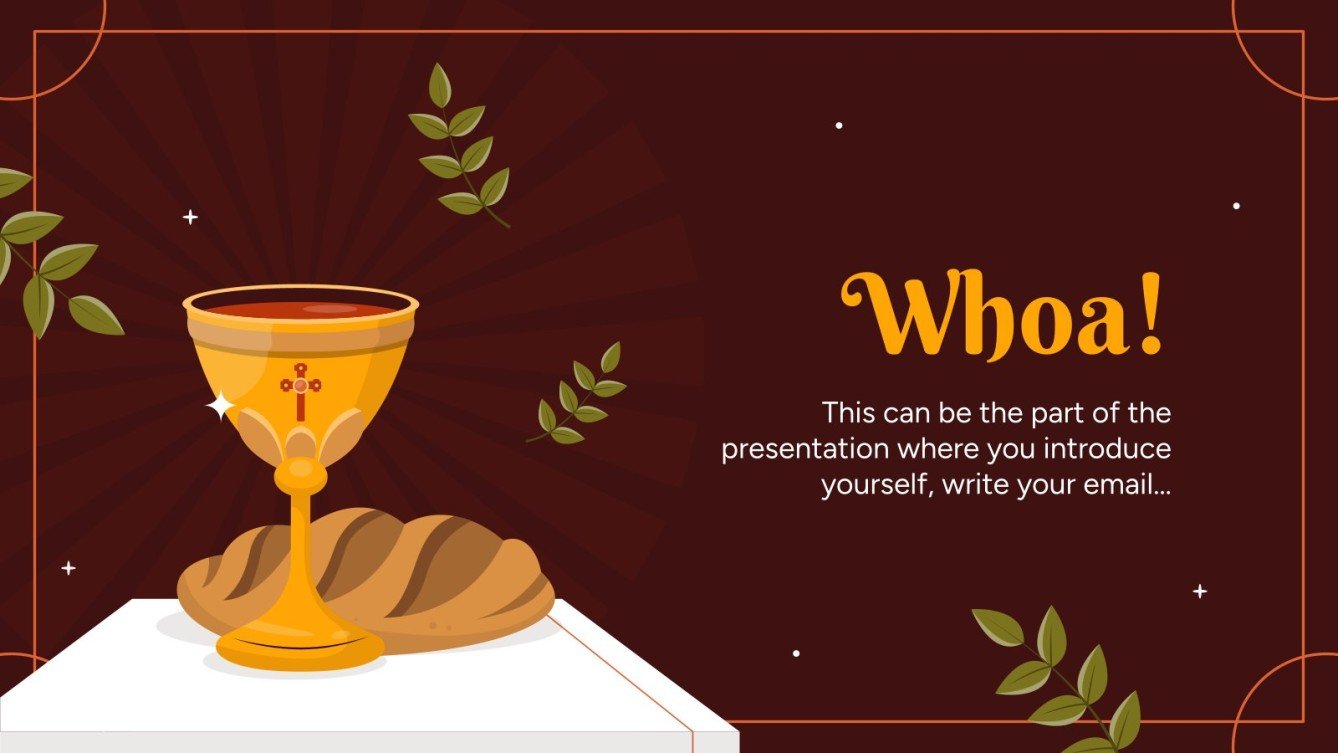 Whoa!

This can be the part of the presentation where you introduce yourself, write your email...